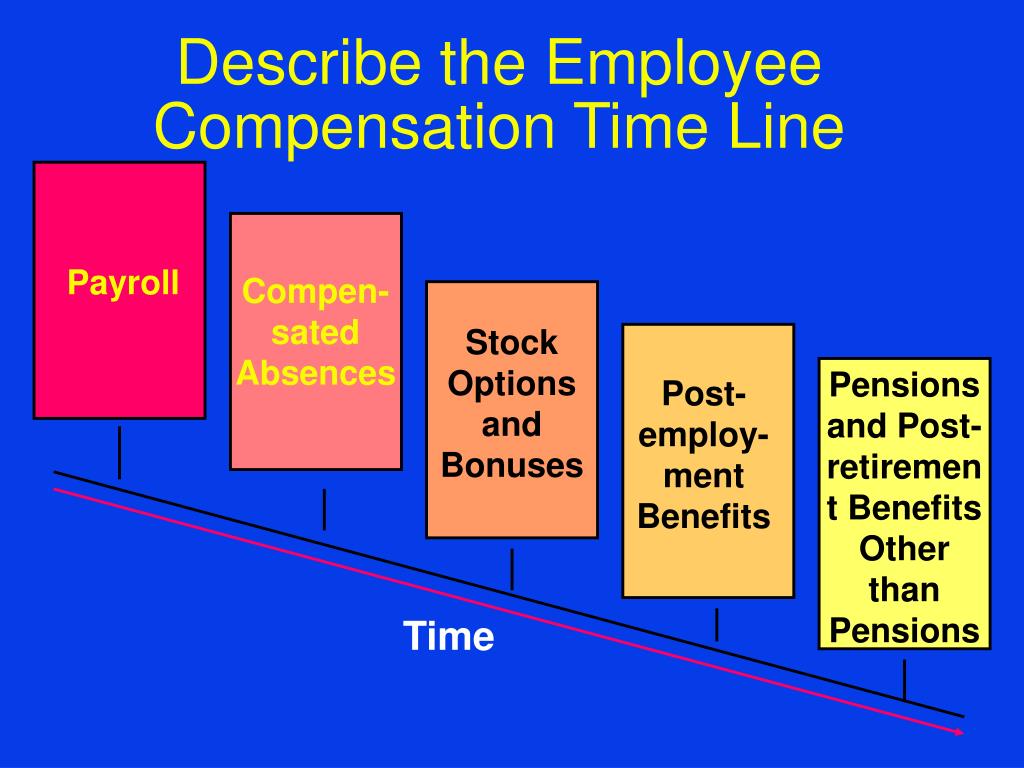 Describe the Employee Compensation Time Line

Payroll

Compensated Absences

Stock Options and Bonuses

Post-employment Benefits

Pensions and Post-retirement Benefits Other than Pensions

Time